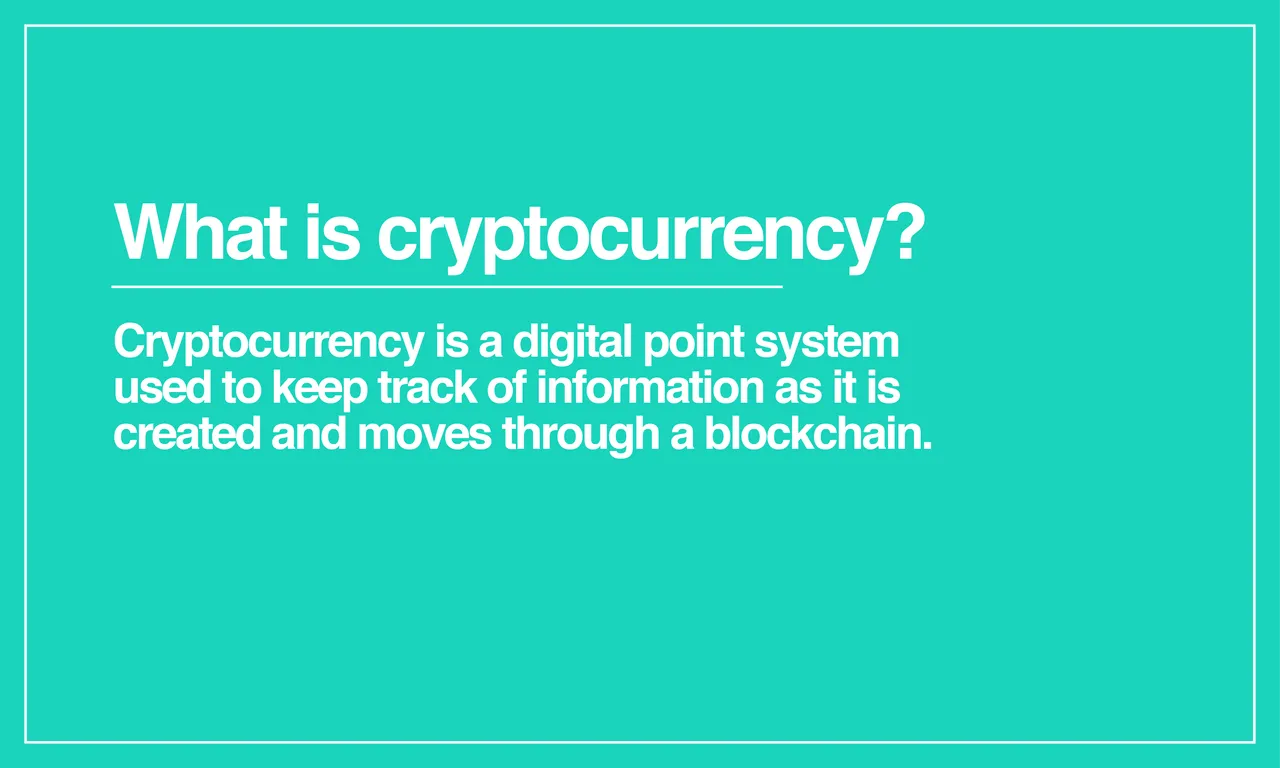 What is cryptocurrency?

Cryptocurrency is a digital point system used to keep track of information as it is created and moves through a blockchain.